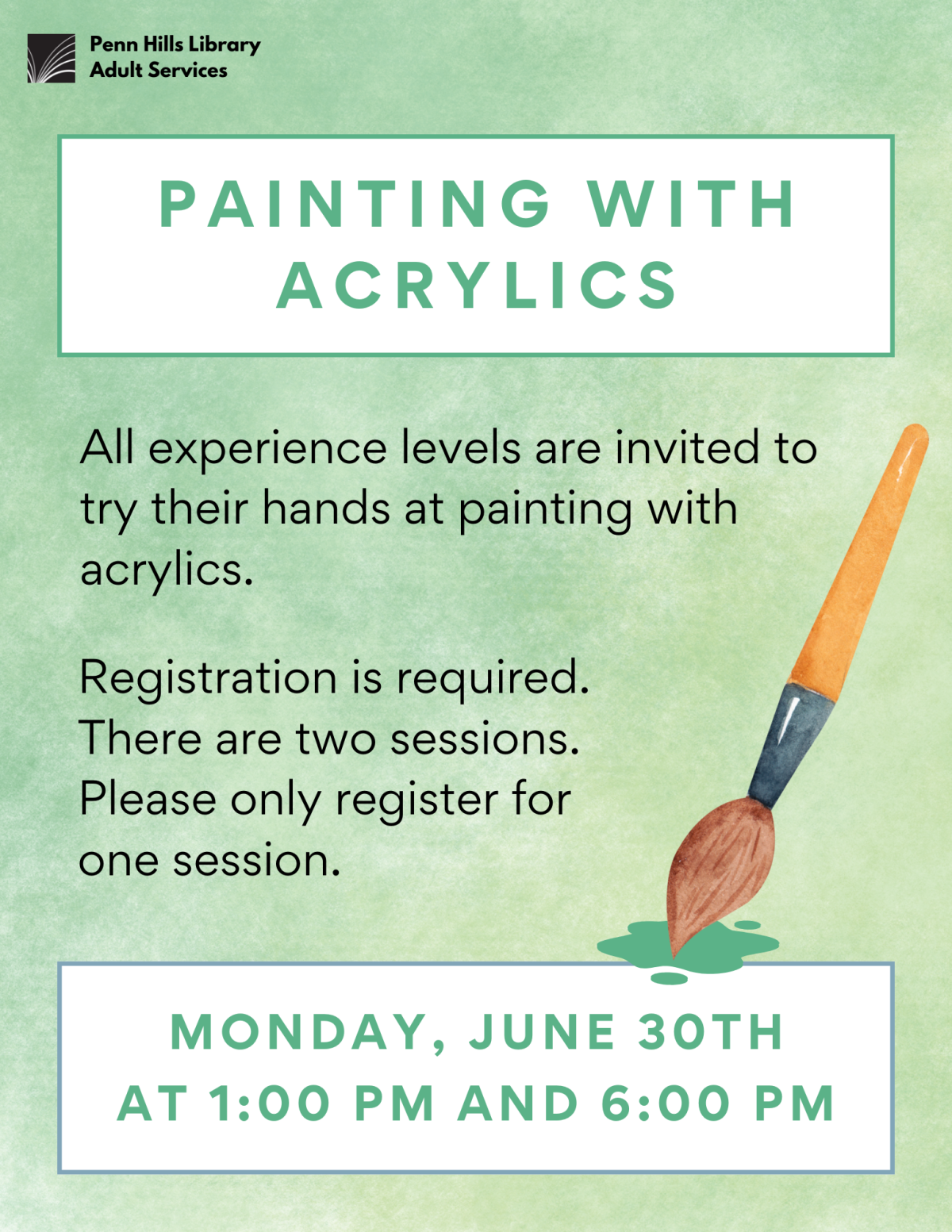 Penn Hills Library
Adult Services

PAINTING WITH ACRYLICS

All experience levels are invited to try their hands at painting with acrylics.

Registration is required. There are two sessions. Please only register for one session.

MONDAY, JUNE 30TH
AT 1:00 PM AND 6:00 PM